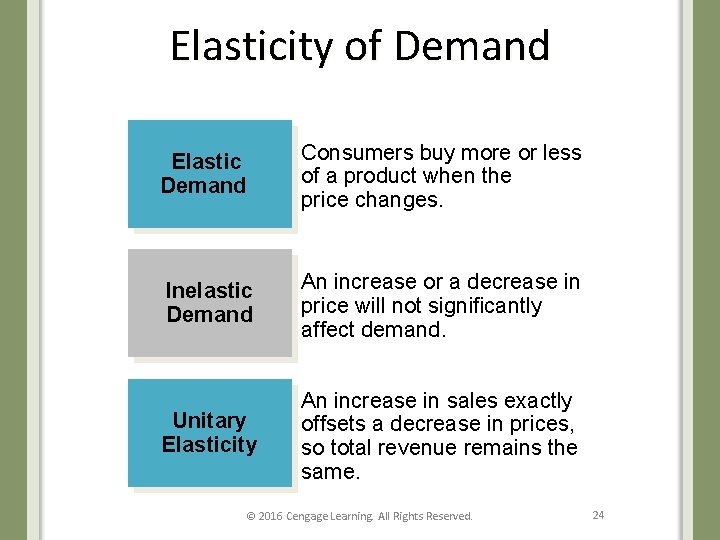 Elasticity of Demand

Elastic Demand

Consumers buy more or less of a product when the price changes.

Inelastic Demand

An increase or a decrease in price will not significantly affect demand.

Unitary Elasticity

An increase in sales exactly offsets a decrease in prices, so total revenue remains the same.

© 2016 Cengage Learning. All Rights Reserved.

24